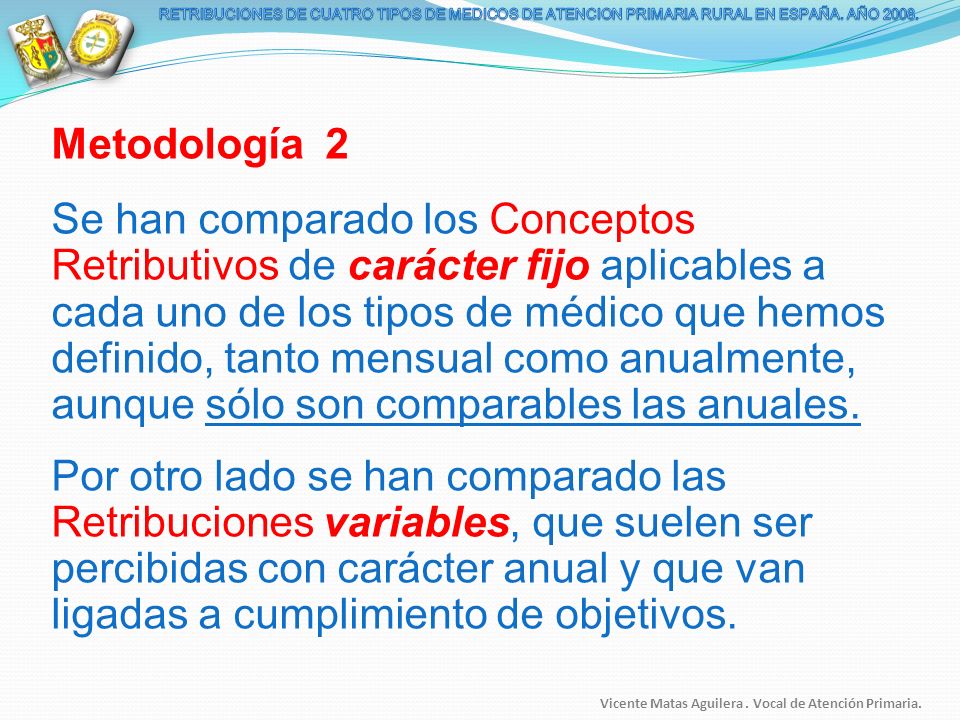 RETRIBUCIONES DE CUATRO TIPOS DE MEDICOS DE ATENCION PRIMARIA RURAL EN ESPAÑA. AÑO 2008.

Metodología 2

Se han comparado los Conceptos Retributivos de carácter fijo aplicables a cada uno de los tipos de médico que hemos definido, tanto mensual como anualmente, aunque sólo son comparables las anuales.

Por otro lado se han comparado las Retribuciones variables, que suelen ser percibidas con carácter anual y que van ligadas a cumplimiento de objetivos.

Vicente Matas Aguilera . Vocal de Atención Primaria.